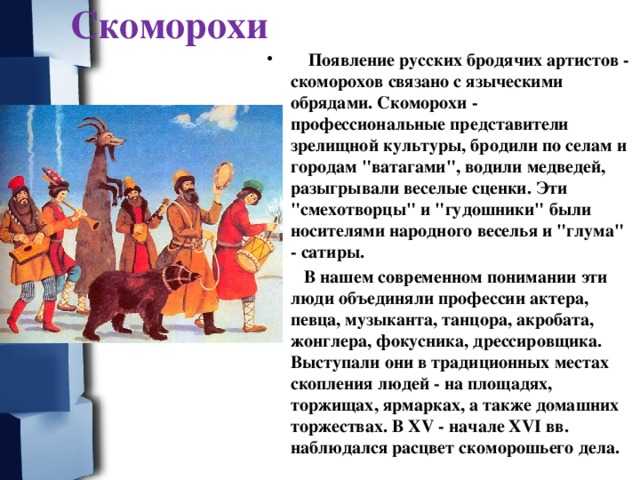 Скоморохи

• Появление русских бродячих артистов - скоморохов связано с языческими обрядами. Скоморохи - профессиональные представители зрелищной культуры, бродили по селам и городам "ватагами", водили медведей, разыгрывали веселые сценки. Эти "смехотворцы" и "гудошники" были носителями народного веселья и "глума" - сатиры.

В нашем современном понимании эти люди объединяли профессии актера, певца, музыканта, танцора, акробата, жонглера, фокусника, дрессировщика. Выступали они в традиционных местах скопления людей - на площадях, торжищах, ярмарках, а также домашних торжествах. В XV - начале XVI вв. наблюдался расцвет скоморошьего дела.